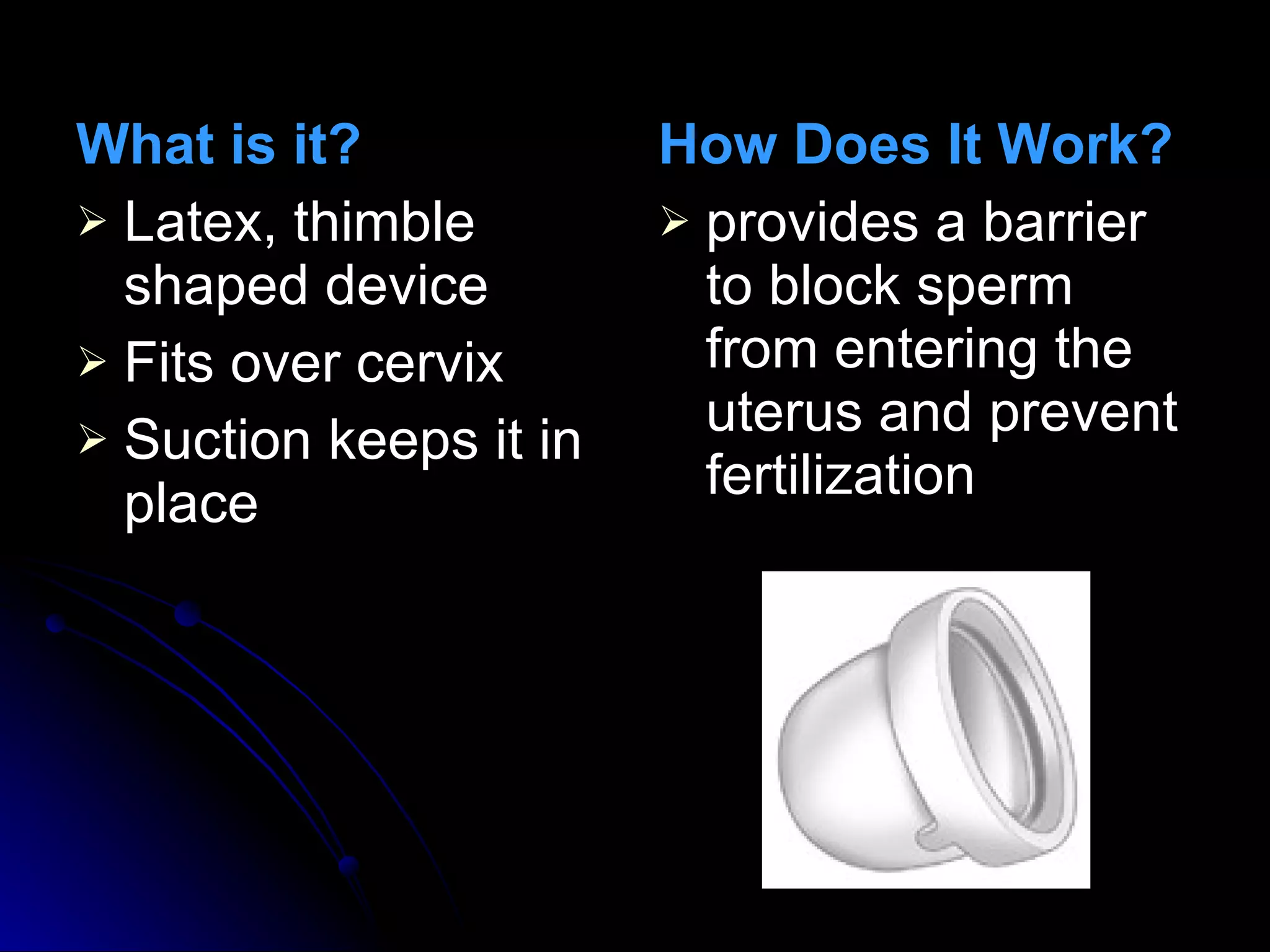 What is it?

➢ Latex, thimble shaped device

➢ Fits over cervix

➢ Suction keeps it in place

How Does It Work?

➢ provides a barrier to block sperm from entering the uterus and prevent fertilization